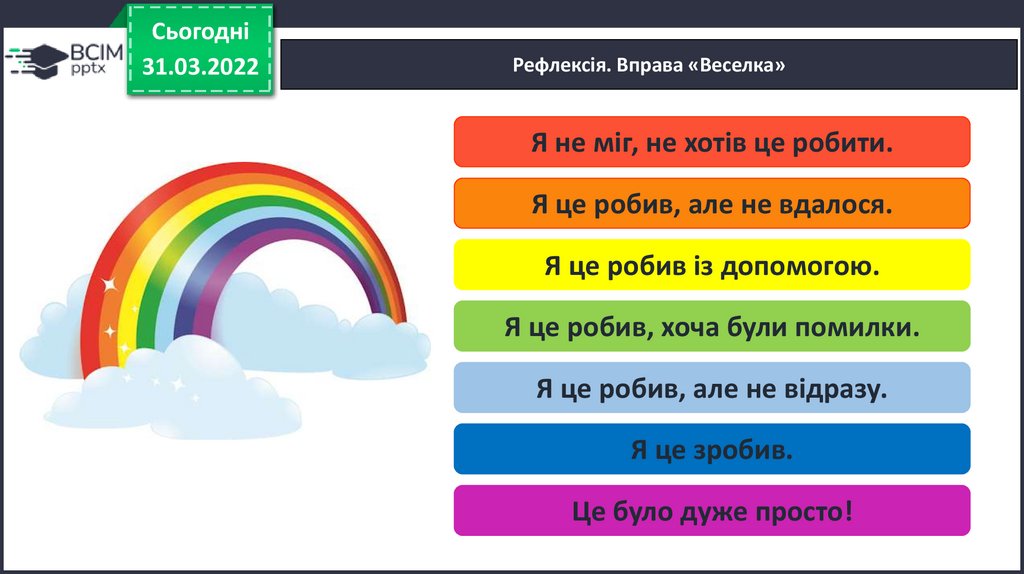 ВСІМ pptx

Сьогодні 31.03.2022

Рефлексія. Вправа «Веселка»

Я не міг, не хотів це робити.

Я це робив, але не вдалося.

Я це робив із допомогою.

Я це робив, хоча були помилки.

Я це робив, але не відразу.

Я це зробив.

Це було дуже просто!